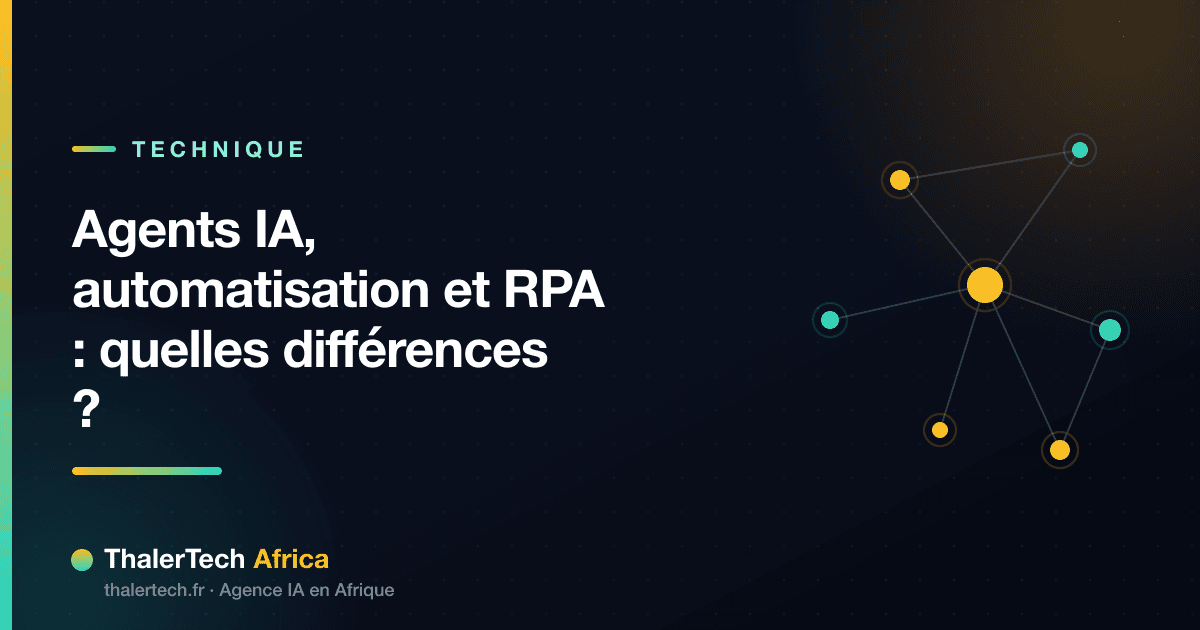 TECHNIQUE

Agents IA, automatisation et RPA : quelles différences ?

ThalerTech Africa

thalertech.fr · Agence IA en Afrique